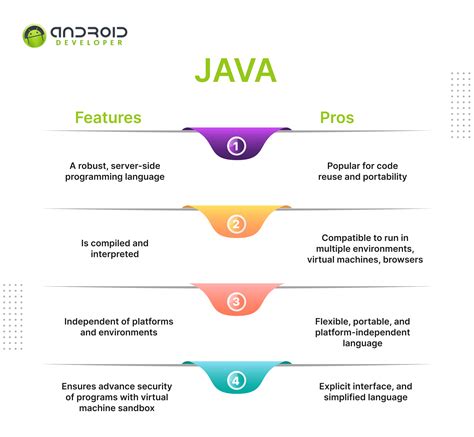 ANDROID
DEVELOPER

JAVA

Features

Pros

1

A robust, server-side programming language

Popular for code reuse and portability

2

Is compiled and interpreted

Compatible to run in multiple environments, virtual machines, browsers

3

Independent of platforms and environments

Flexible, portable, and platform-independent language

4

Ensures advance security of programs with virtual machine sandbox

Explicit interface, and simplified language